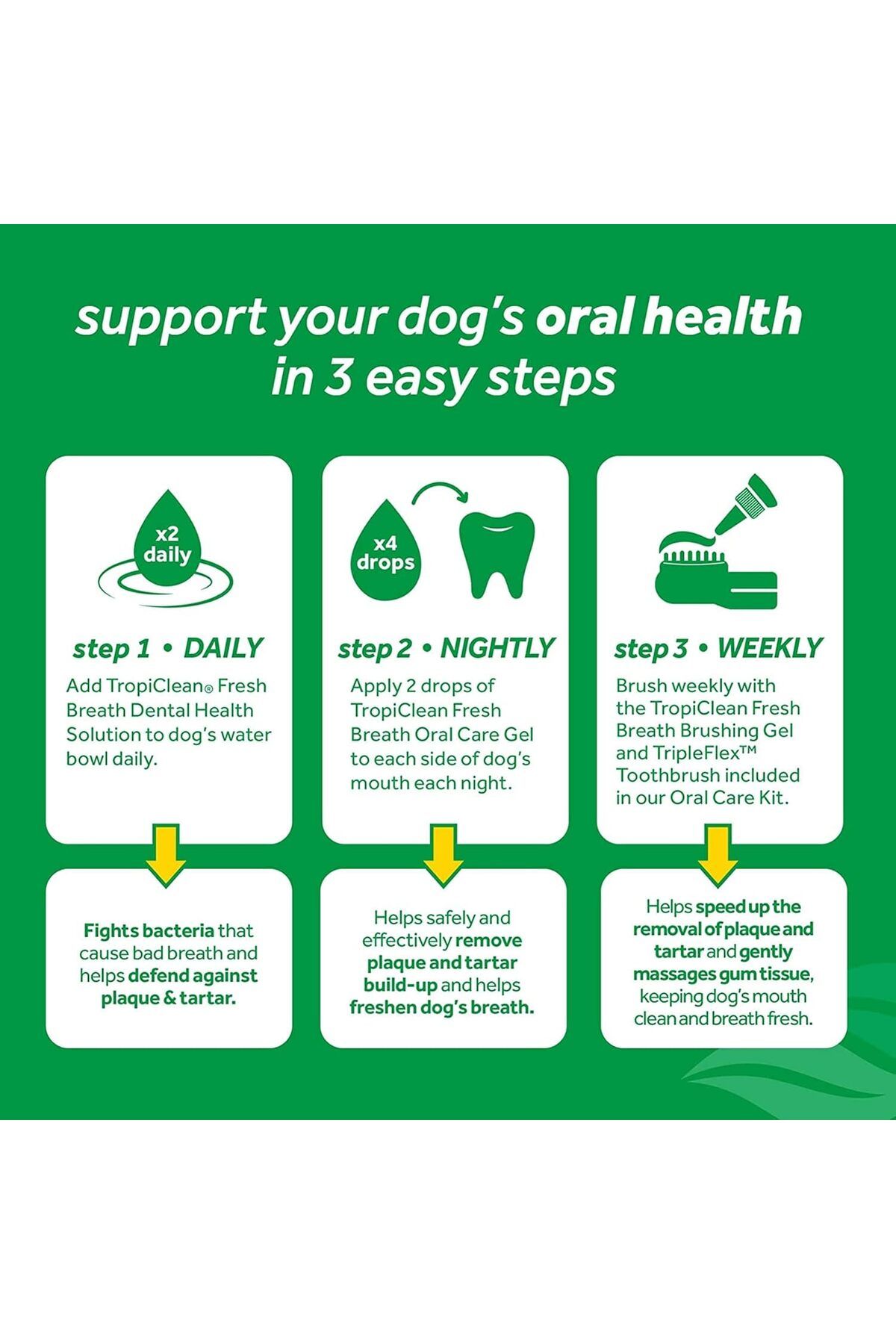 support your dog's oral health in 3 easy steps

x2 daily

step 1 • DAILY

Add TropiClean® Fresh Breath Dental Health Solution to dog's water bowl daily.

Fights bacteria that cause bad breath and helps defend against plaque & tartar.

x4 drops

step 2 • NIGHTLY

Apply 2 drops of TropiClean Fresh Breath Oral Care Gel to each side of dog's mouth each night.

Helps safely and effectively remove plaque and tartar build-up and helps freshen dog's breath.

step 3 • WEEKLY

Brush weekly with the TropiClean Fresh Breath Brushing Gel and TripleFlex™ Toothbrush included in our Oral Care Kit.

Helps speed up the removal of plaque and tartar and gently massages gum tissue, keeping dog's mouth clean and breath fresh.